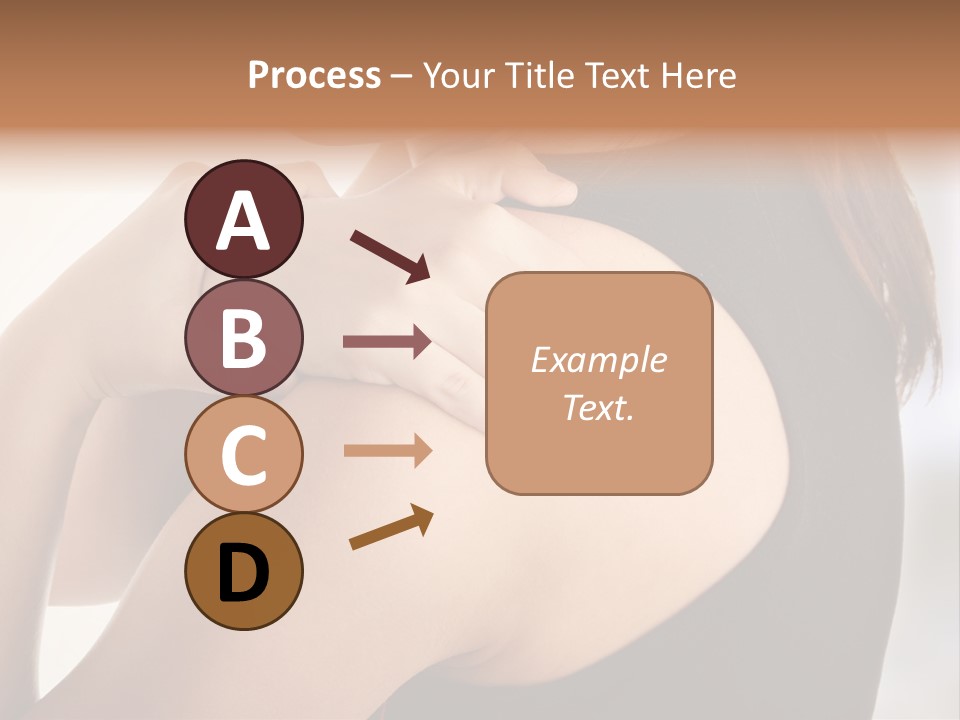 Process – Your Title Text Here

A

B

C

D

Example Text.